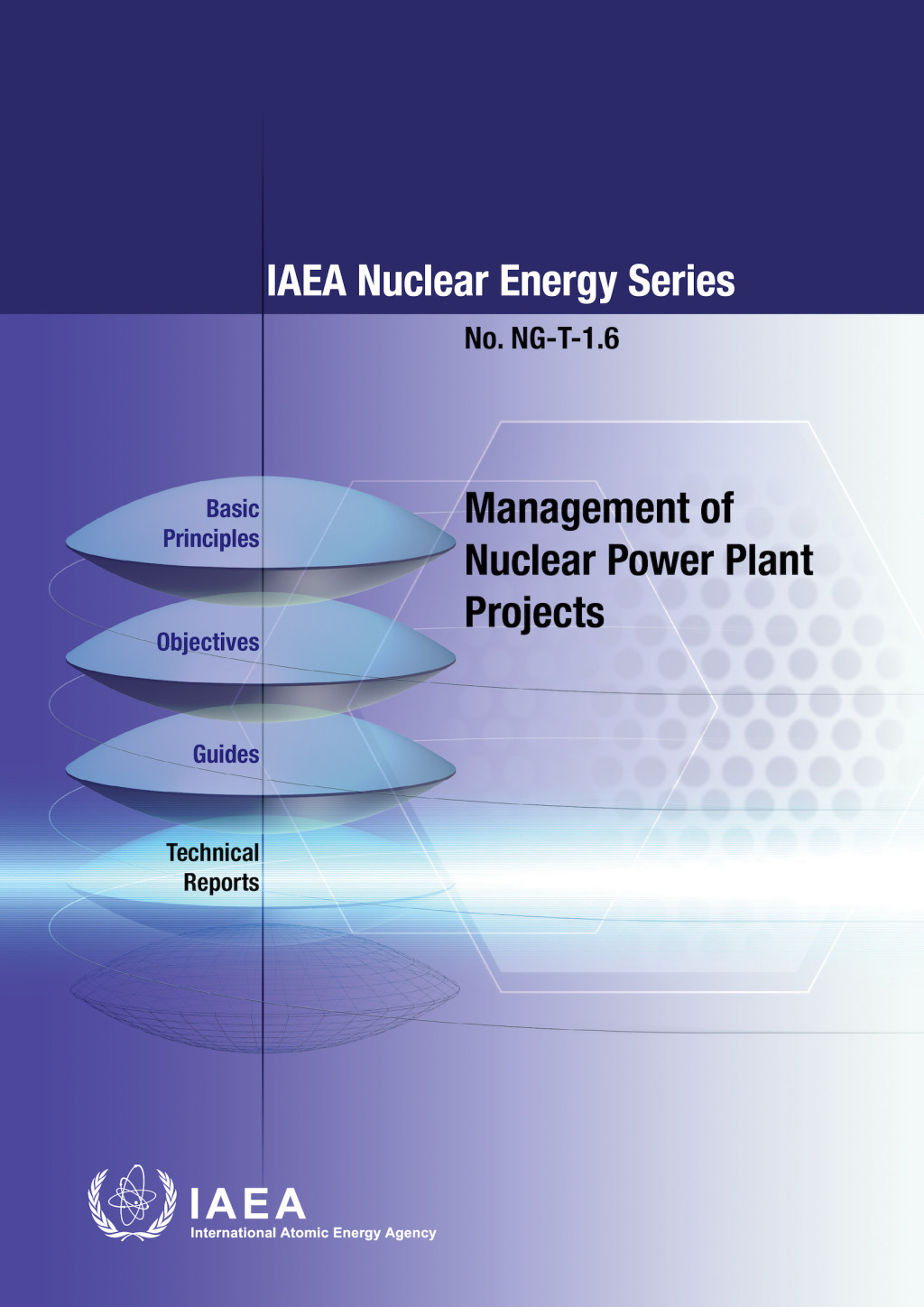 IAEA Nuclear Energy Series

No. NG-T-1.6

Basic Principles

Objectives

Guides

Technical Reports

Management of Nuclear Power Plant Projects

IAEA
International Atomic Energy Agency